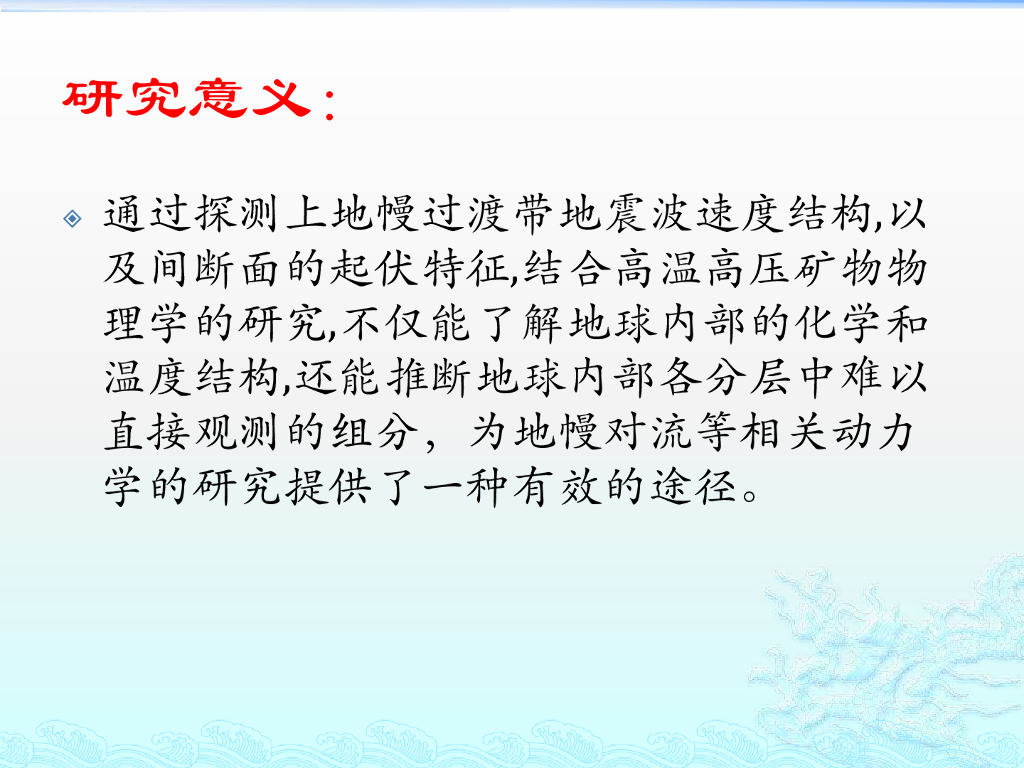 研究意义：

通过探测上地幔过渡带地震波速度结构,以及间断面的起伏特征,结合高温高压矿物物理学的研究,不仅能了解地球内部的化学和温度结构,还能推断地球内部各分层中难以直接观测的组分，为地幔对流等相关动力学的研究提供了一种有效的途径。